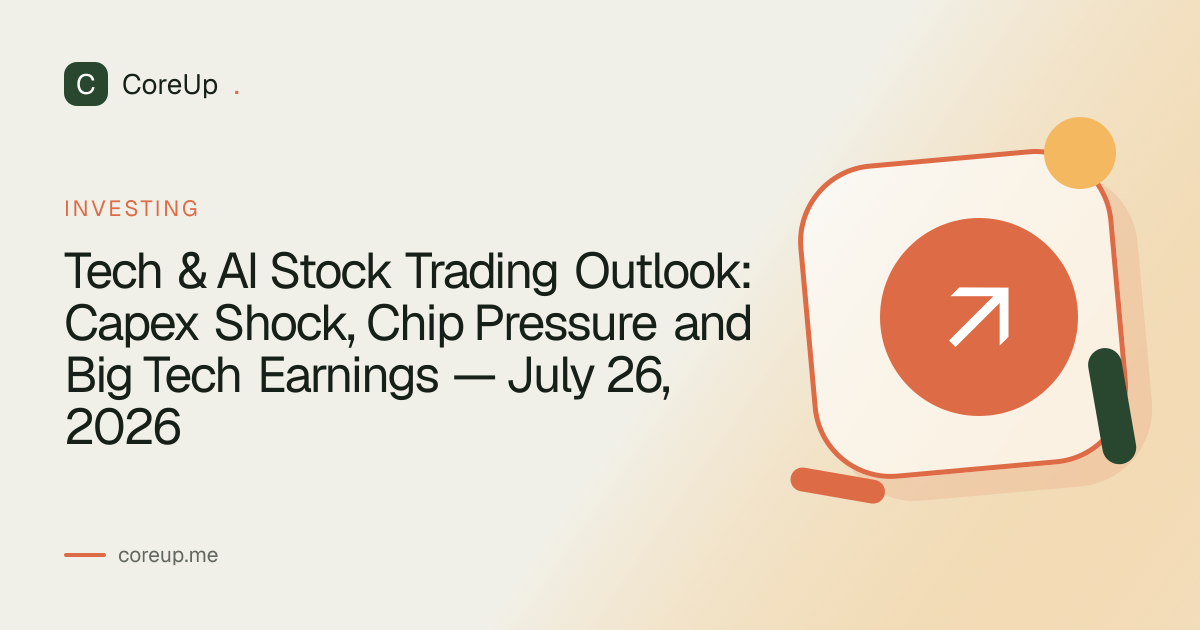 C CoreUp .

INVESTING

Tech & AI Stock Trading Outlook: Capex Shock, Chip Pressure and Big Tech Earnings — July 26, 2026

coreup.me